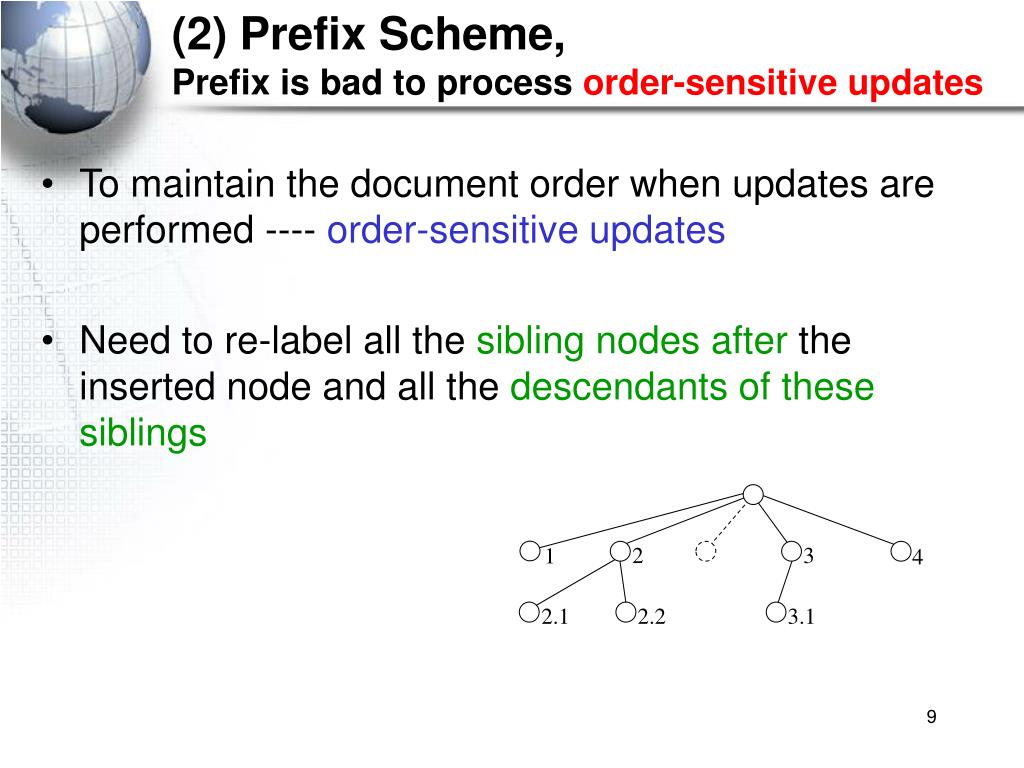 (2) Prefix Scheme,
Prefix is bad to process order-sensitive updates

• To maintain the document order when updates are performed ---- order-sensitive updates

• Need to re-label all the sibling nodes after the inserted node and all the descendants of these siblings

1
2
3
4
2.1
2.2
3.1

9